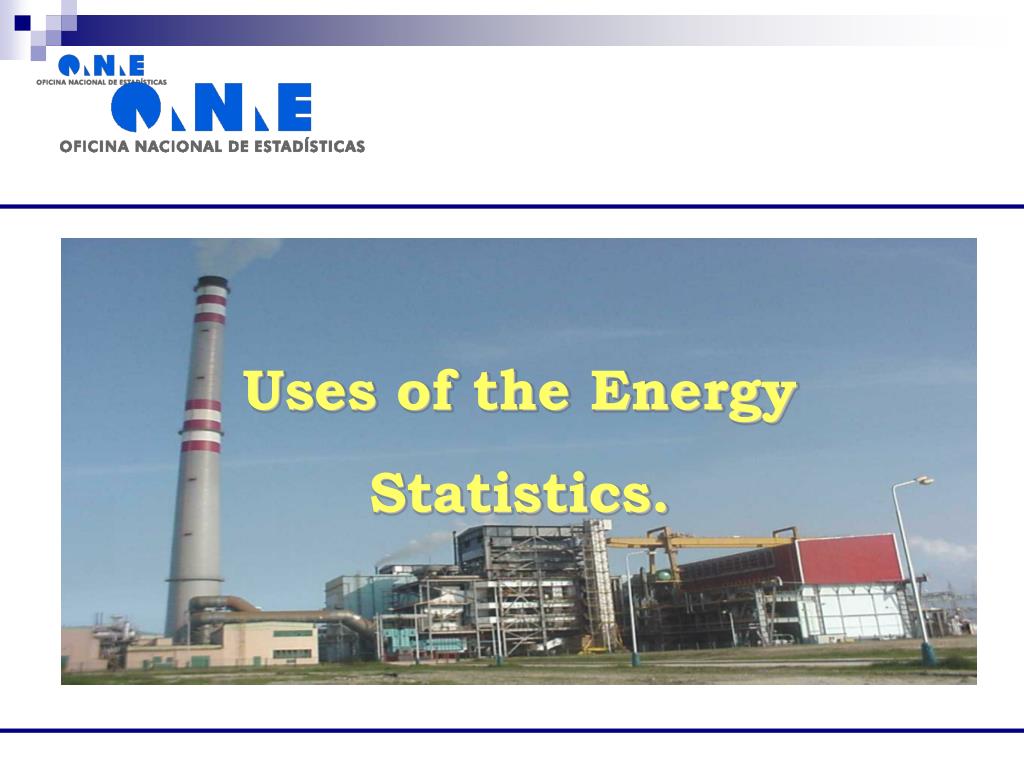 ONE
OFICINA NACIONAL DE ESTADÍSTICAS

ONE
OFICINA NACIONAL DE ESTADÍSTICAS

Uses of the Energy Statistics.